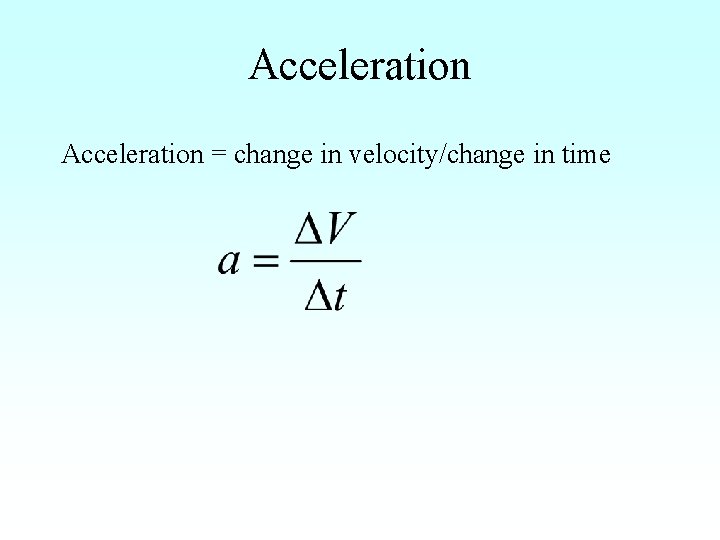 Acceleration

Acceleration = change in velocity/change in time

$a = \frac{\Delta V}{\Delta t}$